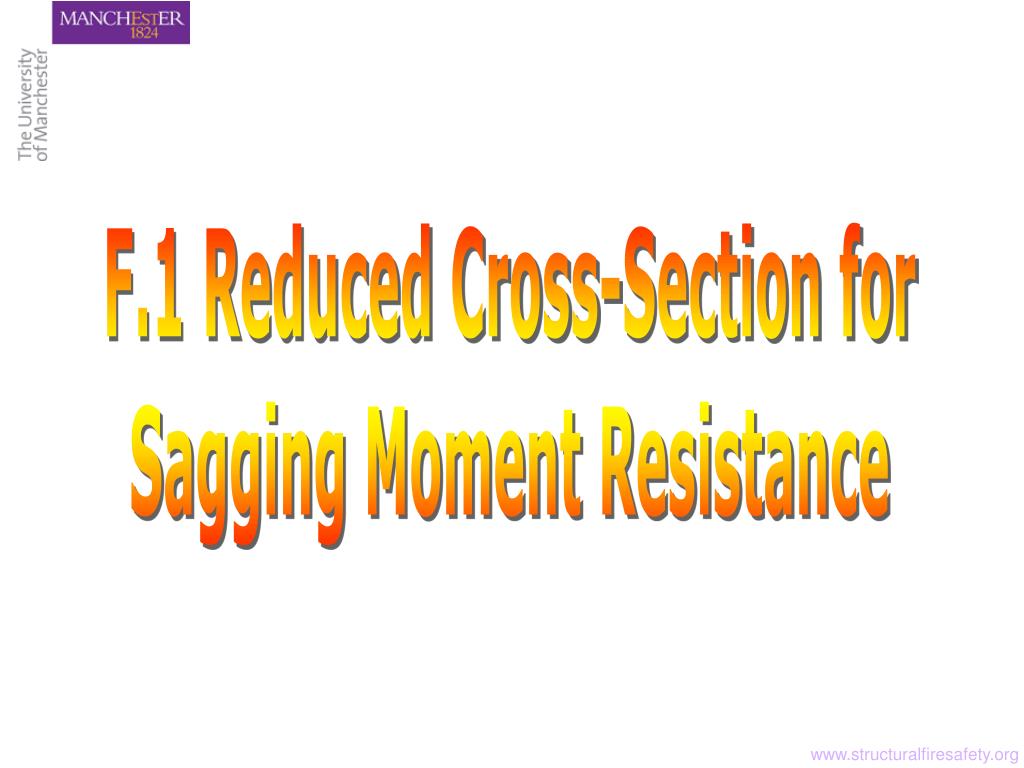 MANCHESTER
1824

The University
of Manchester

F.1 Reduced Cross-Section for
Sagging Moment Resistance

www.structuralfiresafety.org